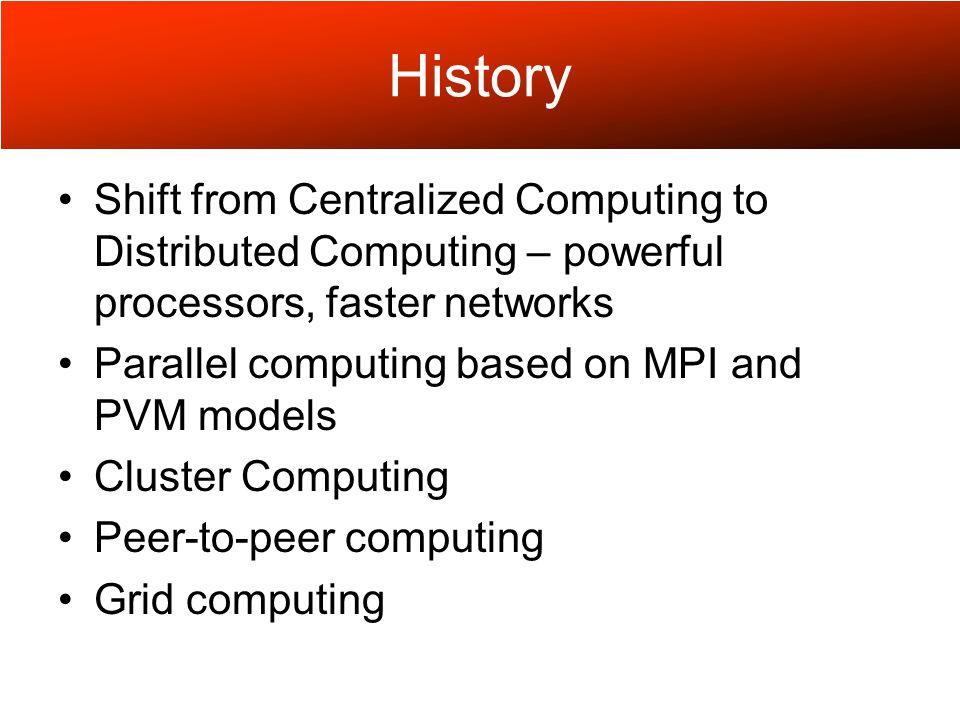 History

• Shift from Centralized Computing to Distributed Computing – powerful processors, faster networks
• Parallel computing based on MPI and PVM models
• Cluster Computing
• Peer-to-peer computing
• Grid computing